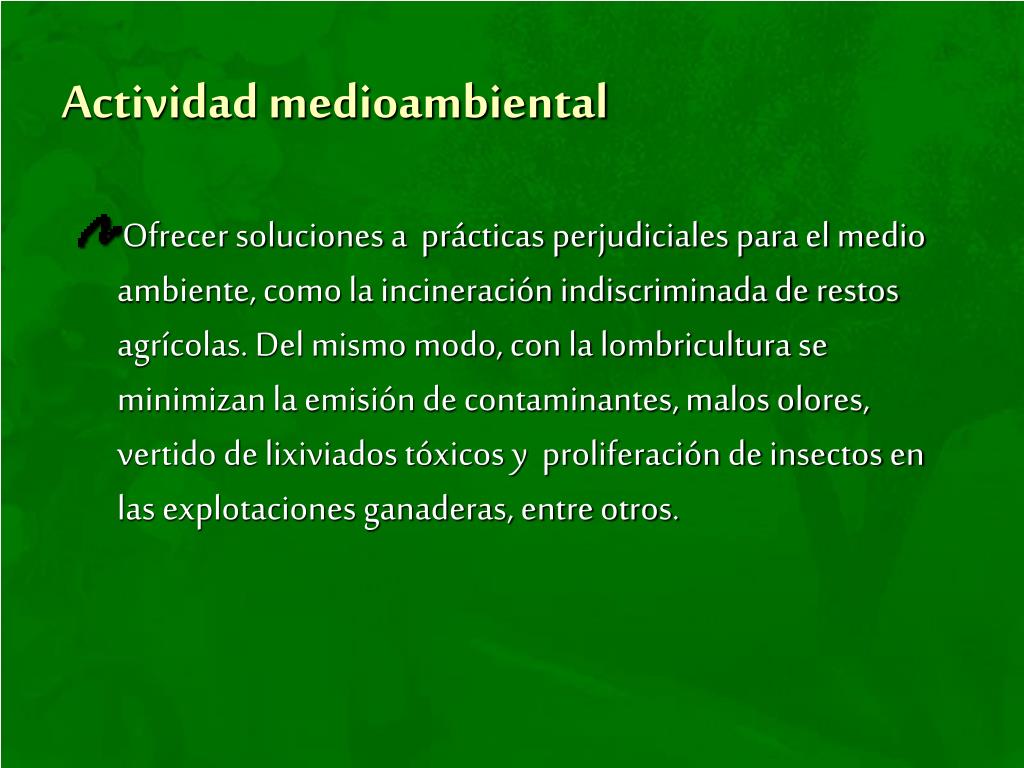 Actividad medioambiental

Ofrecer soluciones a prácticas perjudiciales para el medio ambiente, como la incineración indiscriminada de restos agrícolas. Del mismo modo, con la lombricultura se minimizan la emisión de contaminantes, malos olores, vertido de lixiviados tóxicos y proliferación de insectos en las explotaciones ganaderas, entre otros.